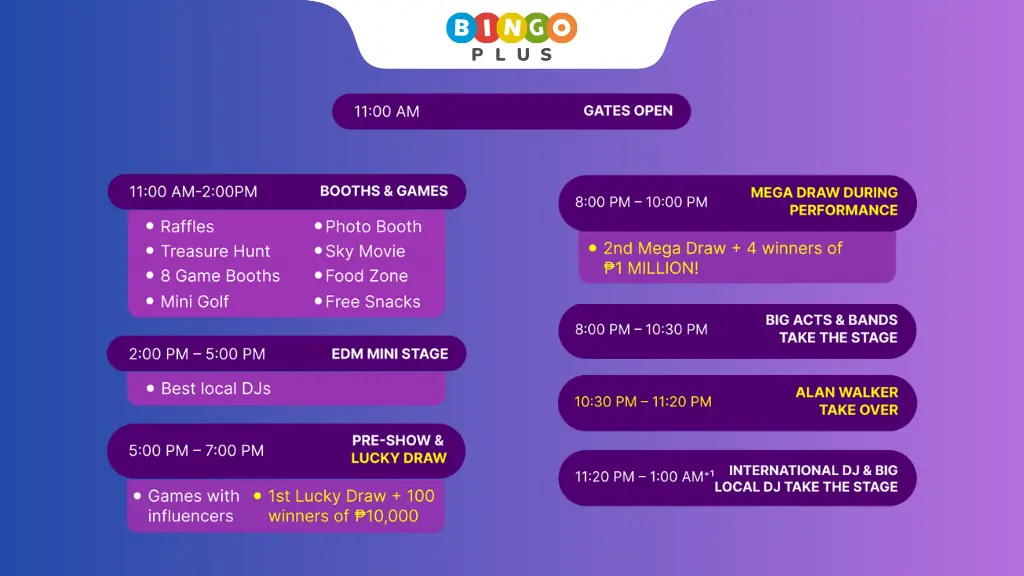 BINGO
PLUS

11:00 AM GATES OPEN

11:00 AM-2:00PM BOOTHS & GAMES

• Raffles
• Treasure Hunt
• 8 Game Booths
• Mini Golf

• Photo Booth
• Sky Movie
• Food Zone
• Free Snacks

2:00 PM – 5:00 PM EDM MINI STAGE

• Best local DJs

5:00 PM – 7:00 PM PRE-SHOW & LUCKY DRAW

• Games with influencers

• 1st Lucky Draw + 100 winners of ₱10,000

8:00 PM – 10:00 PM MEGA DRAW DURING PERFORMANCE

• 2nd Mega Draw + 4 winners of ₱1 MILLION!

8:00 PM – 10:30 PM BIG ACTS & BANDS TAKE THE STAGE

10:30 PM – 11:20 PM ALAN WALKER TAKE OVER

11:20 PM – 1:00 AM$^{+1}$ INTERNATIONAL DJ & BIG LOCAL DJ TAKE THE STAGE